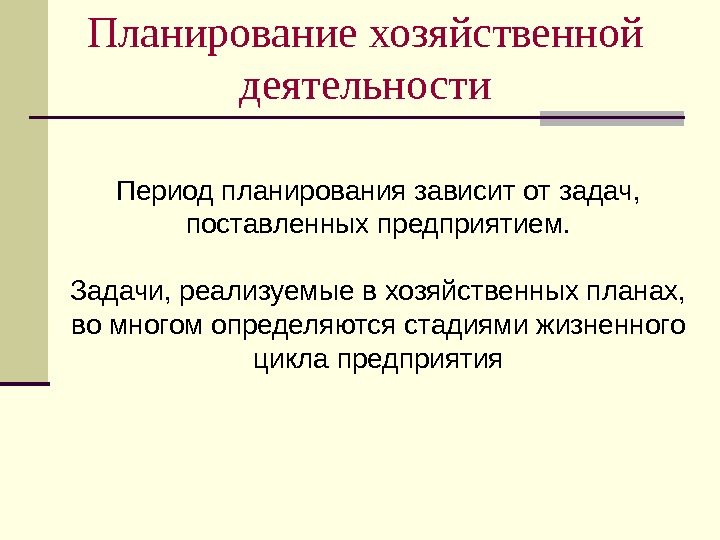 Планирование хозяйственной деятельности

Период планирования зависит от задач, поставленных предприятием.

Задачи, реализуемые в хозяйственных планах, во многом определяются стадиями жизненного цикла предприятия